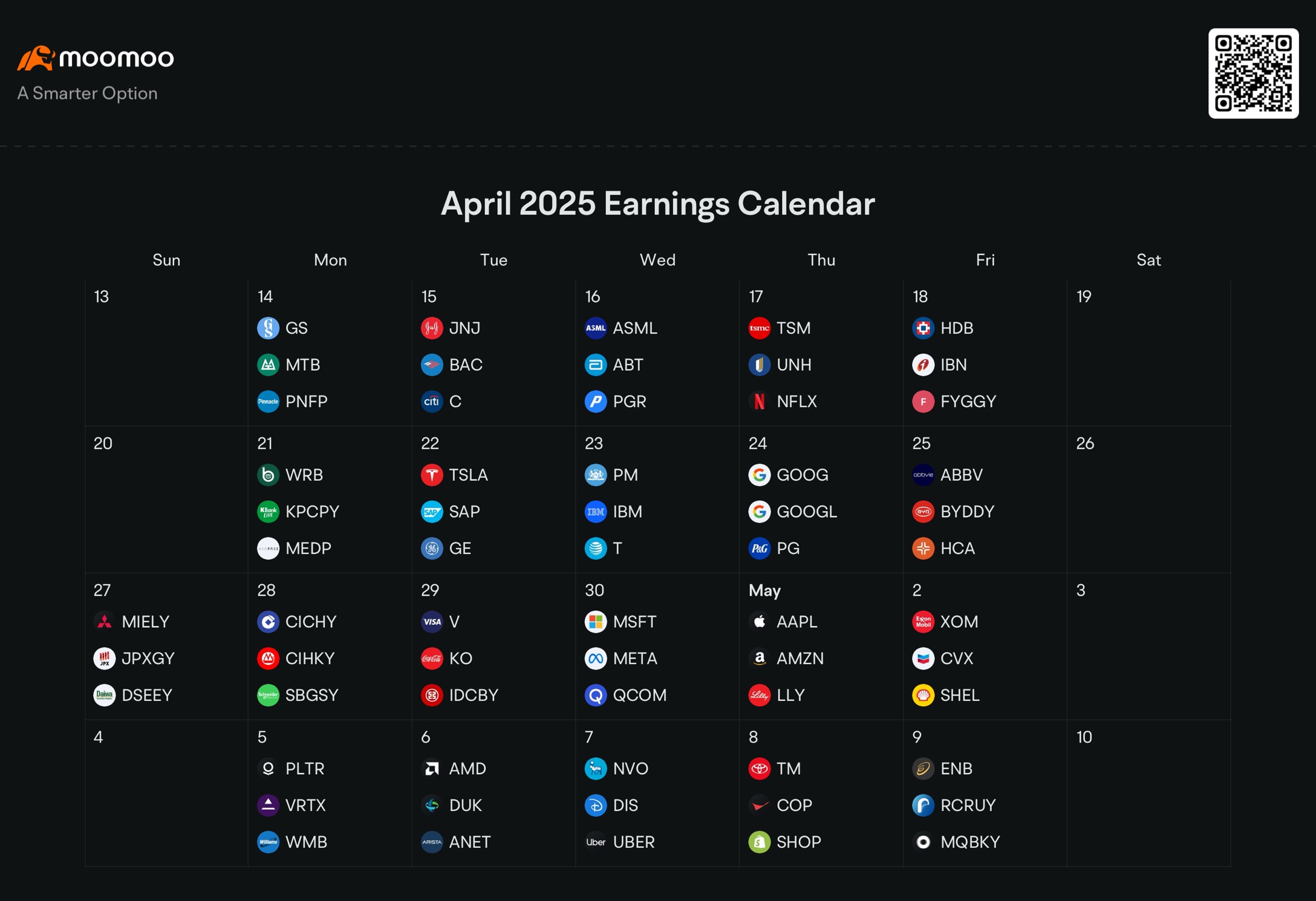 moomoo
A Smarter Option

April 2025 Earnings Calendar

| Sun | Mon | Tue | Wed | Thu | Fri | Sat |
|---|---|---|---|---|---|---|
| 13 | 14 GS MTB PNFP | 15 JNJ BAC C | 16 ASML ABT PGR | 17 TSM UNH NFLX | 18 HDB IBN FYGGY | 19 |
| 20 | 21 WRB KPCPY MEDP | 22 TSLA SAP GE | 23 PM IBM T | 24 GOOG GOOGL PG | 25 ABBV BYDDY HCA | 26 |
| 27 MIELY JPXGY DSEEY | 28 CICHY CIHKY SBGSY | 29 V KO IDCBY | 30 MSFT META QCOM | May AAPL AMZN LLY | 2 XOM CVX SHEL | 3 |
| 4 | 5 PLTR VRTX WMB | 6 AMD DUK ANET | 7 NVO DIS UBER | 8 TM COP SHOP | 9 ENB RCRUY MQBKY | 10 |